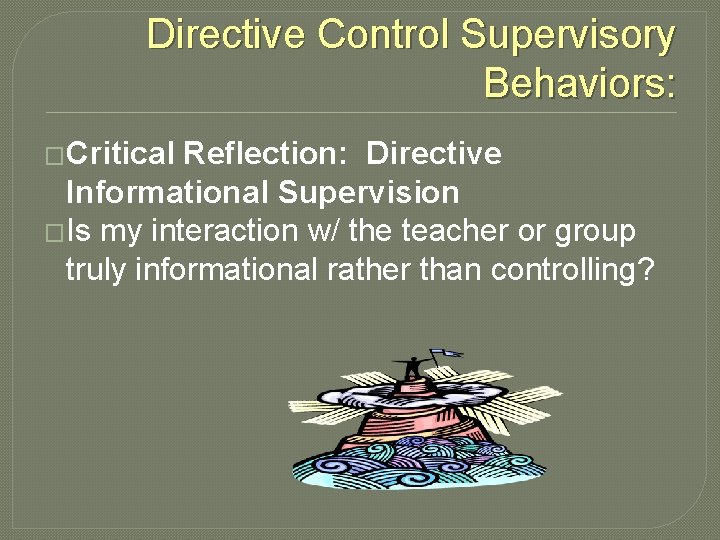 Directive Control Supervisory Behaviors:

□Critical Reflection: Directive Informational Supervision
□Is my interaction w/ the teacher or group truly informational rather than controlling?